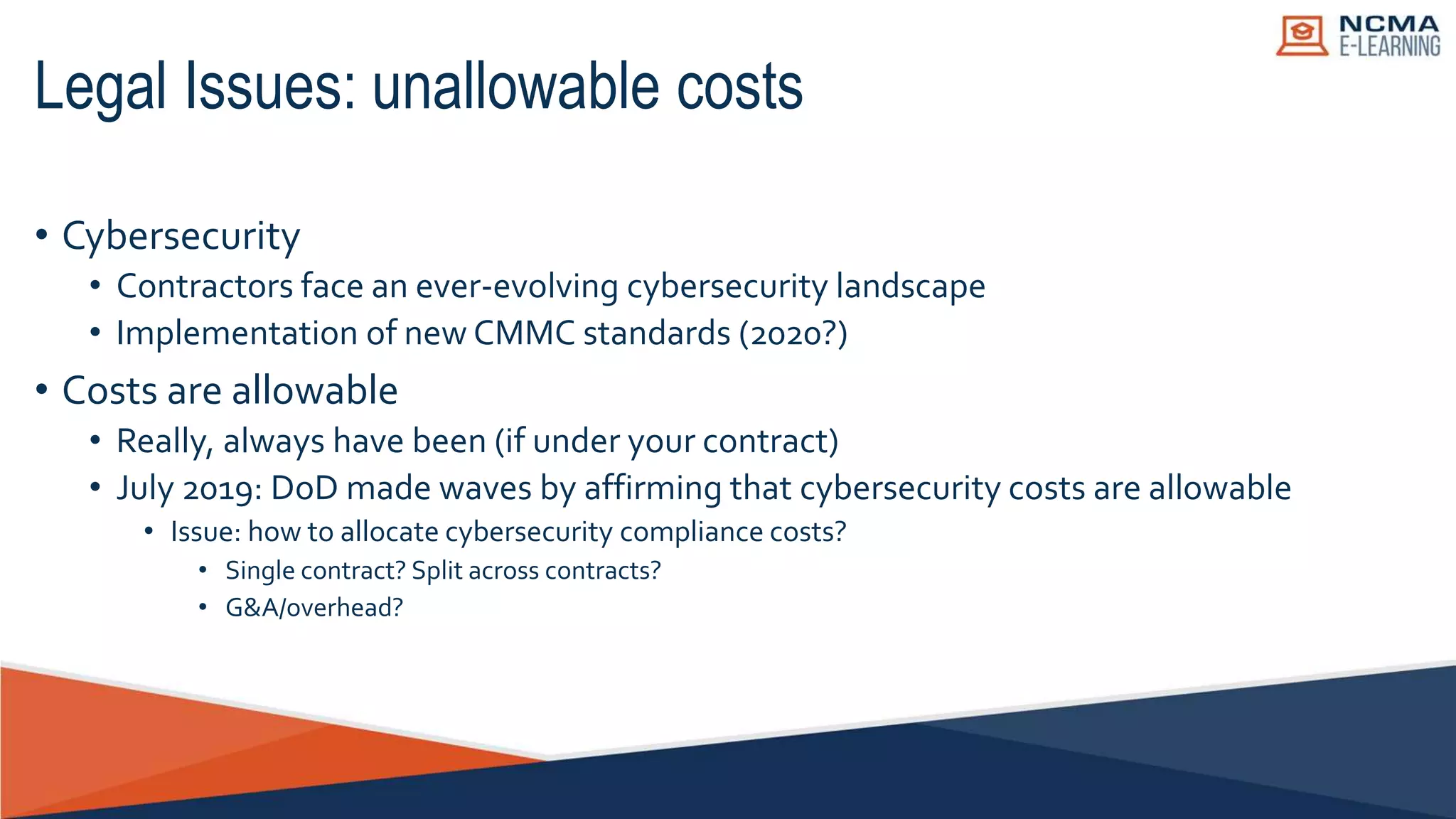 NCMA
E-LEARNING

Legal Issues: unallowable costs

• Cybersecurity
  • Contractors face an ever-evolving cybersecurity landscape
  • Implementation of new CMMC standards (2020?)
• Costs are allowable
  • Really, always have been (if under your contract)
  • July 2019: DoD made waves by affirming that cybersecurity costs are allowable
    • Issue: how to allocate cybersecurity compliance costs?
      • Single contract? Split across contracts?
      • G&A/overhead?